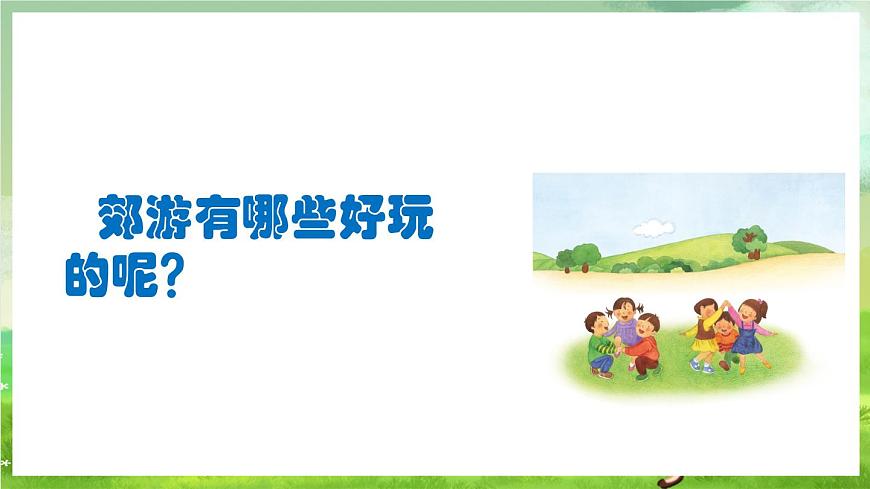 郊游有哪些好玩的呢？